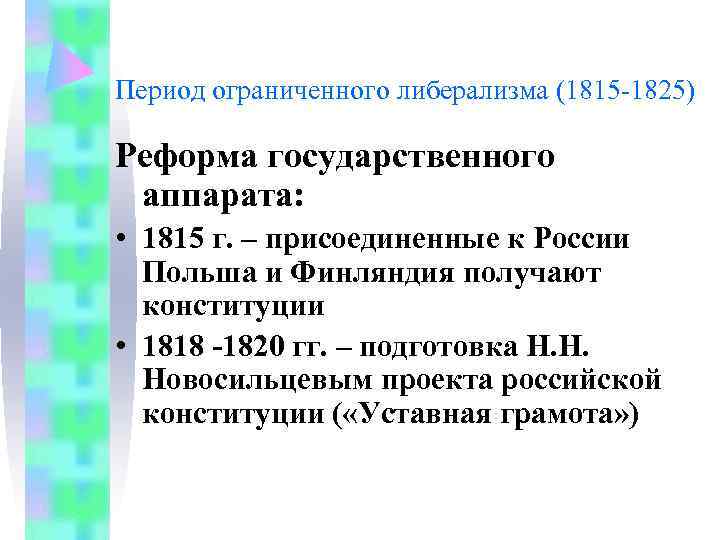 Период ограниченного либерализма (1815-1825)

Реформа государственного аппарата:

• 1815 г. – присоединенные к России Польша и Финляндия получают конституции

• 1818 -1820 гг. – подготовка Н.Н. Новосильцевым проекта российской конституции («Уставная грамота»)